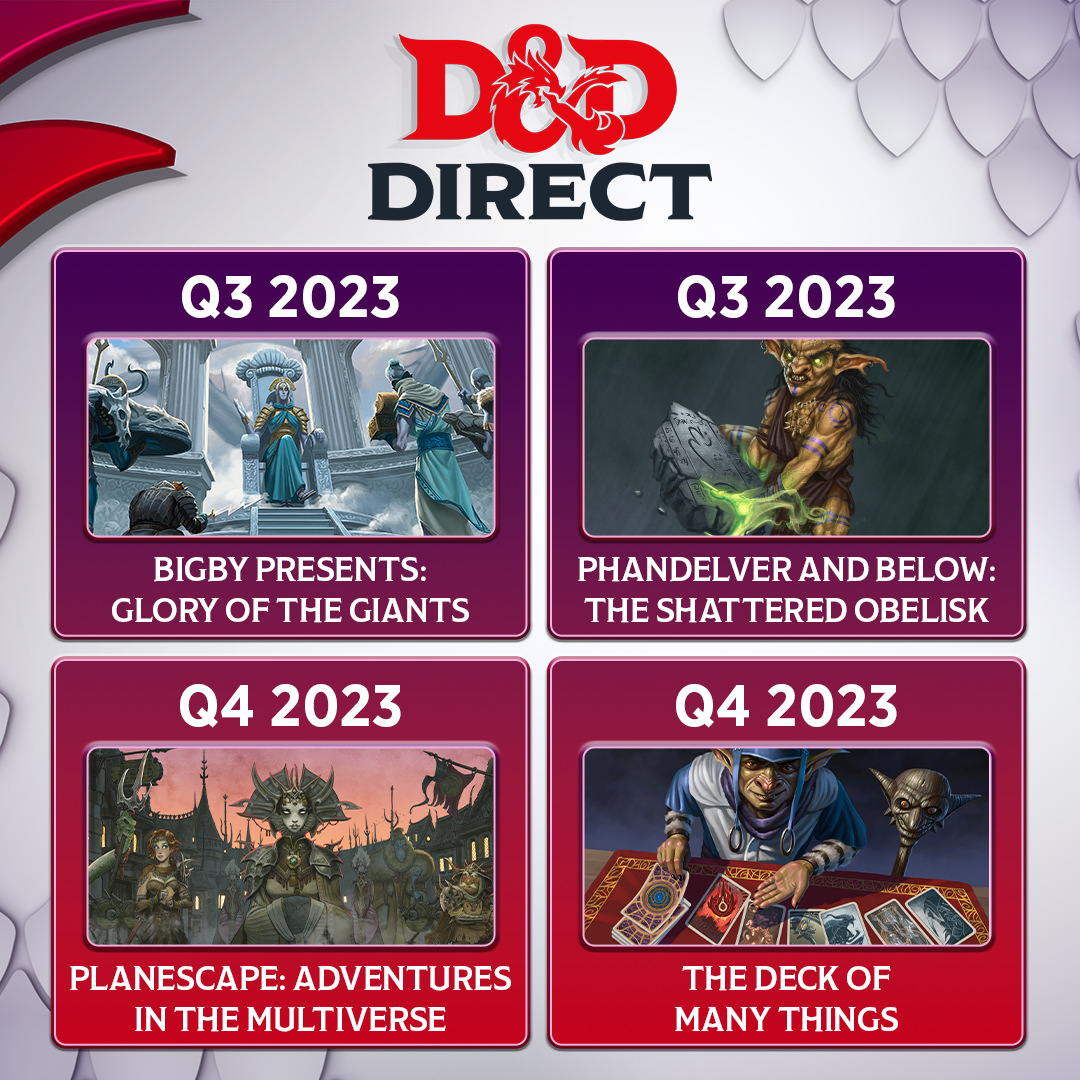 D&D DIRECT

Q3 2023

BIGBY PRESENTS: GLORY OF THE GIANTS

Q3 2023

PHANDELVER AND BELOW: THE SHATTERED OBELISK

Q4 2023

PLANESCAPE: ADVENTURES IN THE MULTIVERSE

Q4 2023

THE DECK OF MANY THINGS